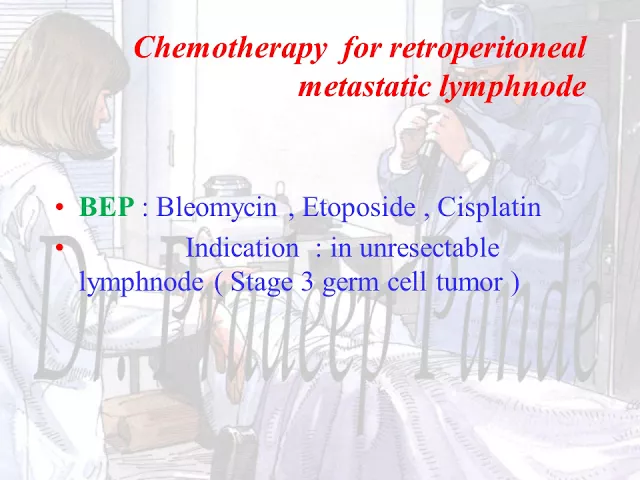 Chemotherapy for retroperitoneal metastatic lymphnode

• BEP : Bleomycin , Etoposide , Cisplatin
• Indication : in unresectable lymphnode ( Stage 3 germ cell tumor )

Dr. Pradeep Pande